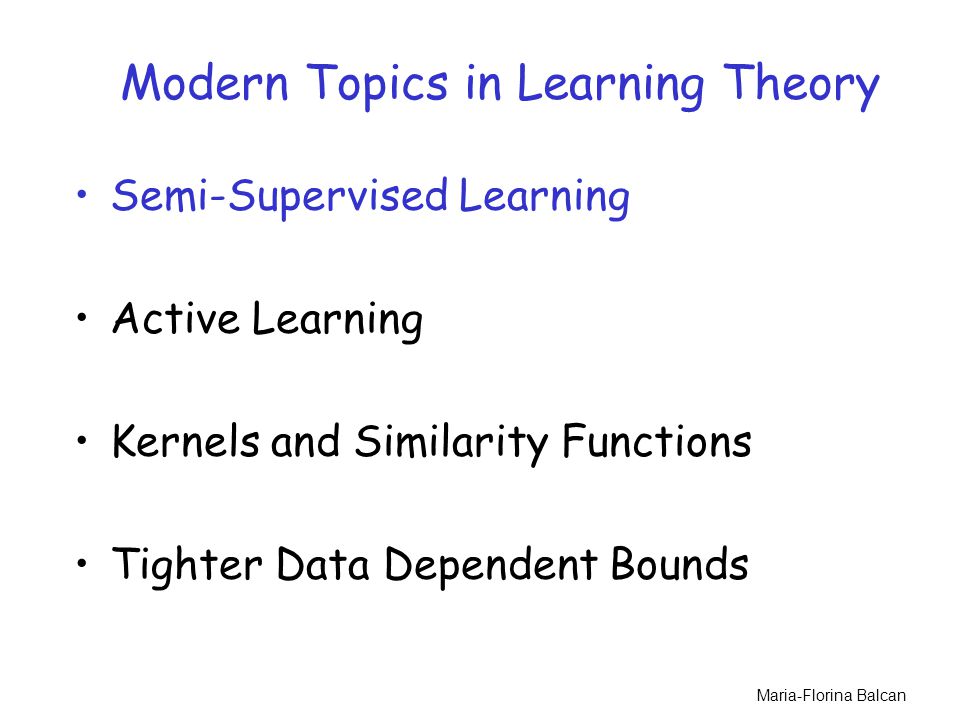 Modern Topics in Learning Theory

• Semi-Supervised Learning

• Active Learning

• Kernels and Similarity Functions

• Tighter Data Dependent Bounds

Maria-Florina Balcan